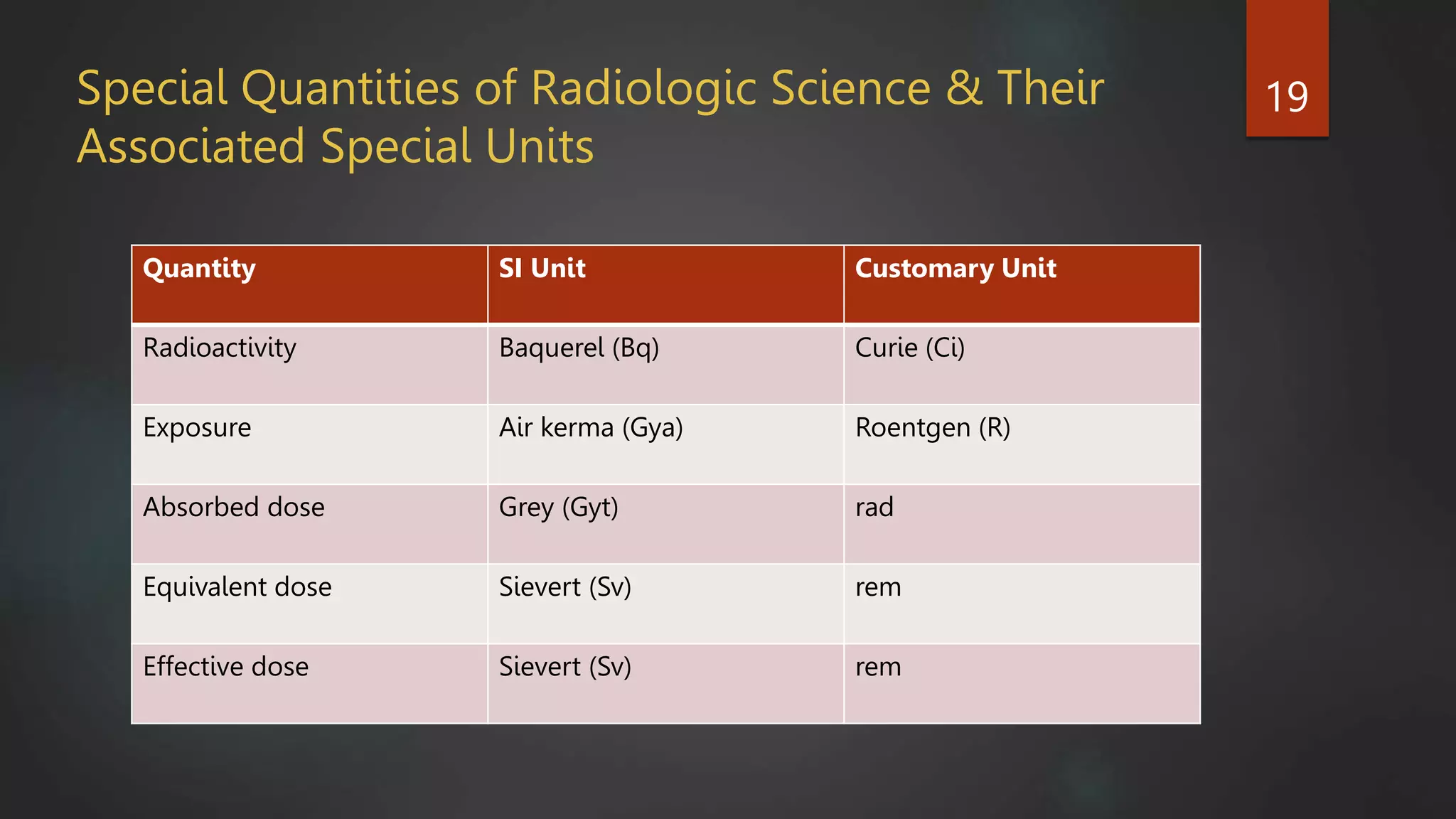 Special Quantities of Radiologic Science & Their Associated Special Units

19

| Quantity | SI Unit | Customary Unit |
|---|---|---|
| Radioactivity | Baquerel (Bq) | Curie (Ci) |
| Exposure | Air kerma (Gya) | Roentgen (R) |
| Absorbed dose | Grey (Gyt) | rad |
| Equivalent dose | Sievert (Sv) | rem |
| Effective dose | Sievert (Sv) | rem |